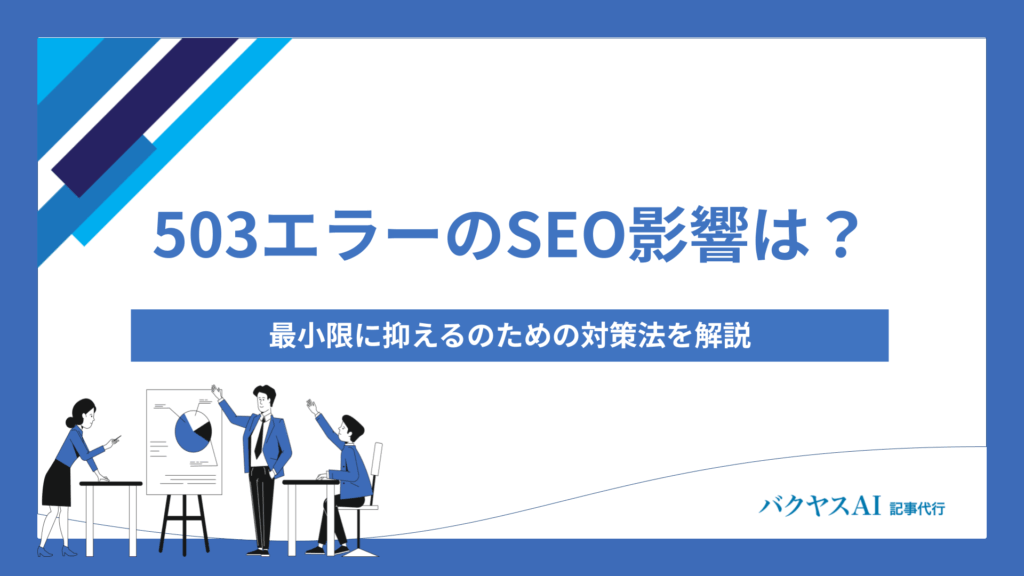 503エラーのSEO影響は？

最小限に抑えるのための対策法を解説

バクヤスAI 記事代行